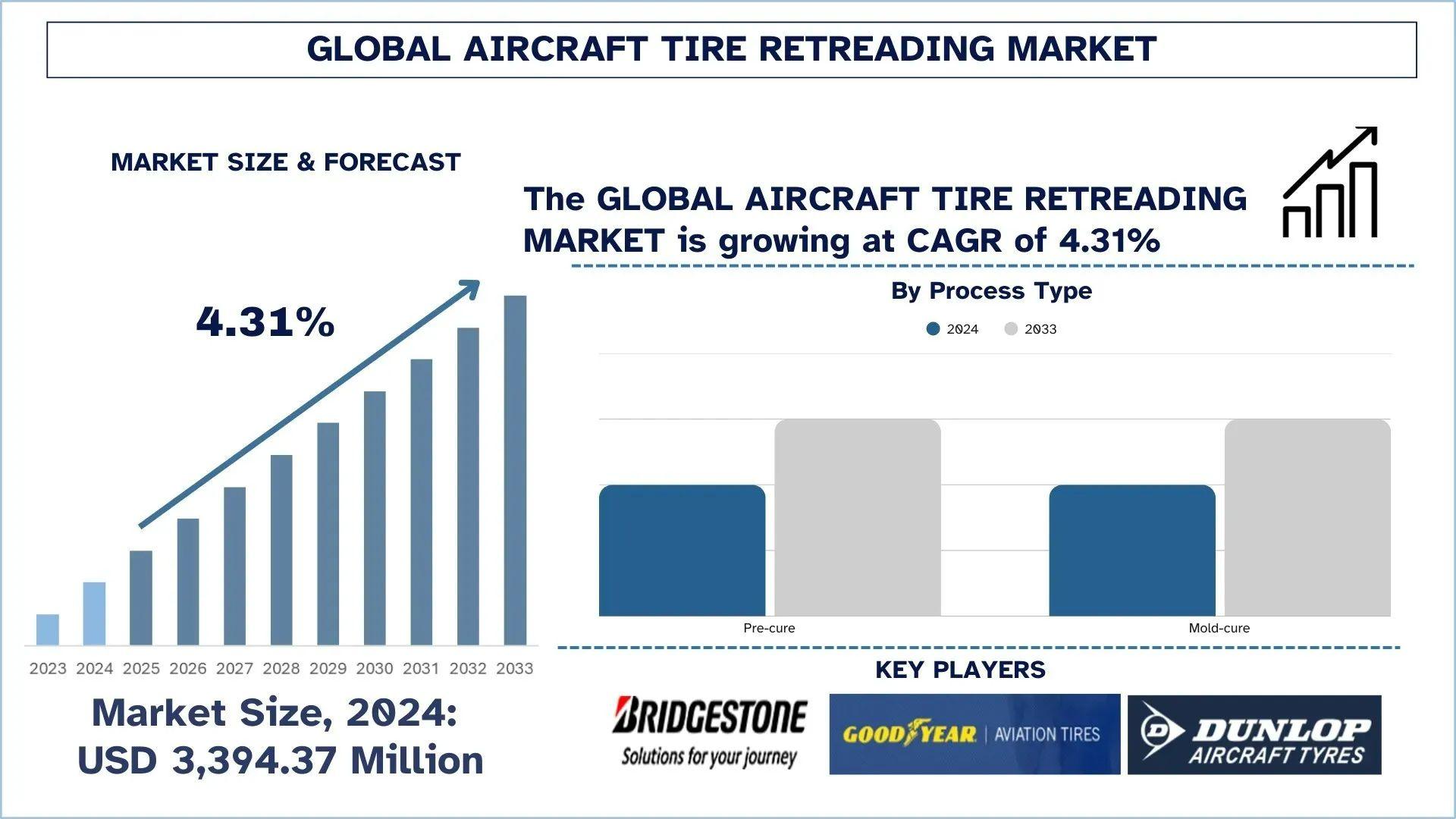 GLOBAL AIRCRAFT TIRE RETREADING MARKET

MARKET SIZE & FORECAST

4.31%

2023 2024 2025 2026 2027 2028 2029 2030 2031 2032 2033

Market Size, 2024: USD 3,394.37 Million

The GLOBAL AIRCRAFT TIRE RETREADING MARKET is growing at CAGR of 4.31%

By Process Type

2024 2033

Pre-cure

Mold-cure

KEY PLAYERS

BRIDGESTONE Solutions for your journey

GOODYEAR | AVIATION TIRES

DUNLOP AIRCRAFT TYRES